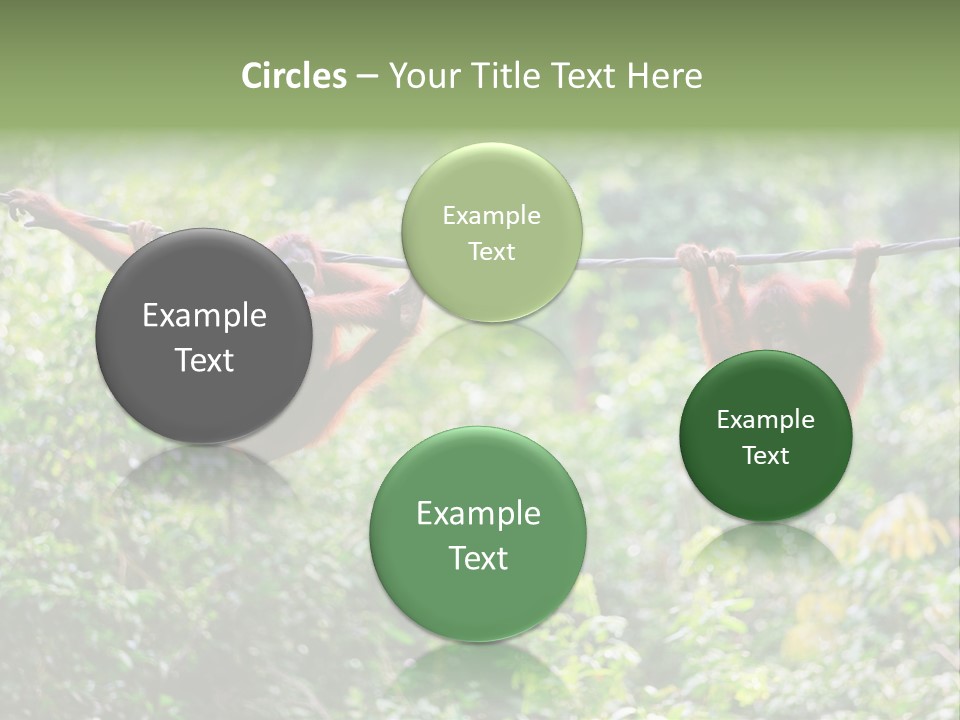 Circles – Your Title Text Here

Example Text

Example Text

Example Text

Example Text